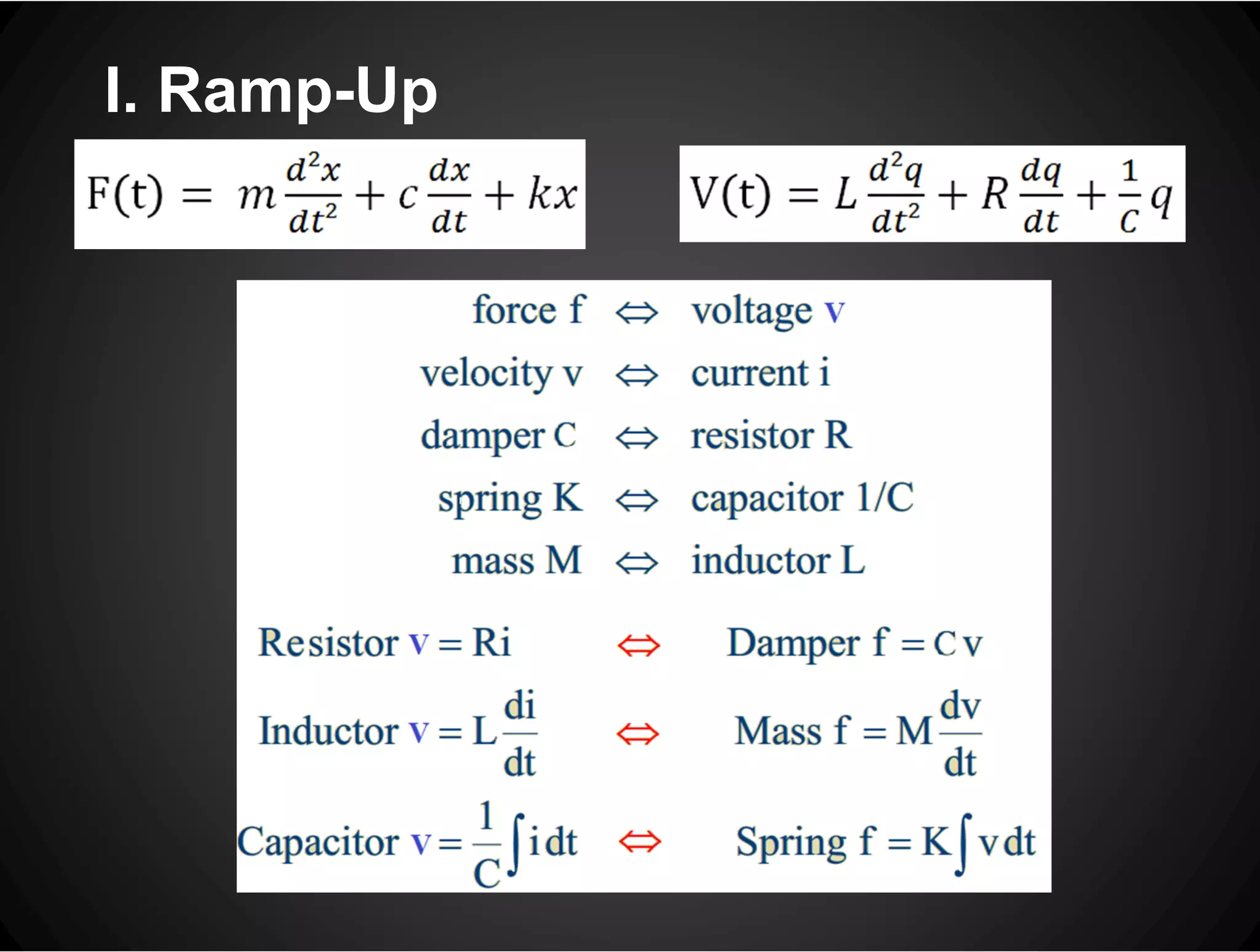 I. Ramp-Up

$F(t) = m\frac{d^2x}{dt^2} + c\frac{dx}{dt} + kx$

$V(t) = L\frac{d^2q}{dt^2} + R\frac{dq}{dt} + \frac{1}{C}q$

force f $\Leftrightarrow$ voltage v

velocity v $\Leftrightarrow$ current i

damper C $\Leftrightarrow$ resistor R

spring K $\Leftrightarrow$ capacitor 1/C

mass M $\Leftrightarrow$ inductor L

Resistor $v = Ri$ $\Leftrightarrow$ Damper $f = Cv$

Inductor $v = L\frac{di}{dt}$ $\Leftrightarrow$ Mass $f = M\frac{dv}{dt}$

Capacitor $v = \frac{1}{C}\int i\,dt$ $\Leftrightarrow$ Spring $f = K\int v\,dt$